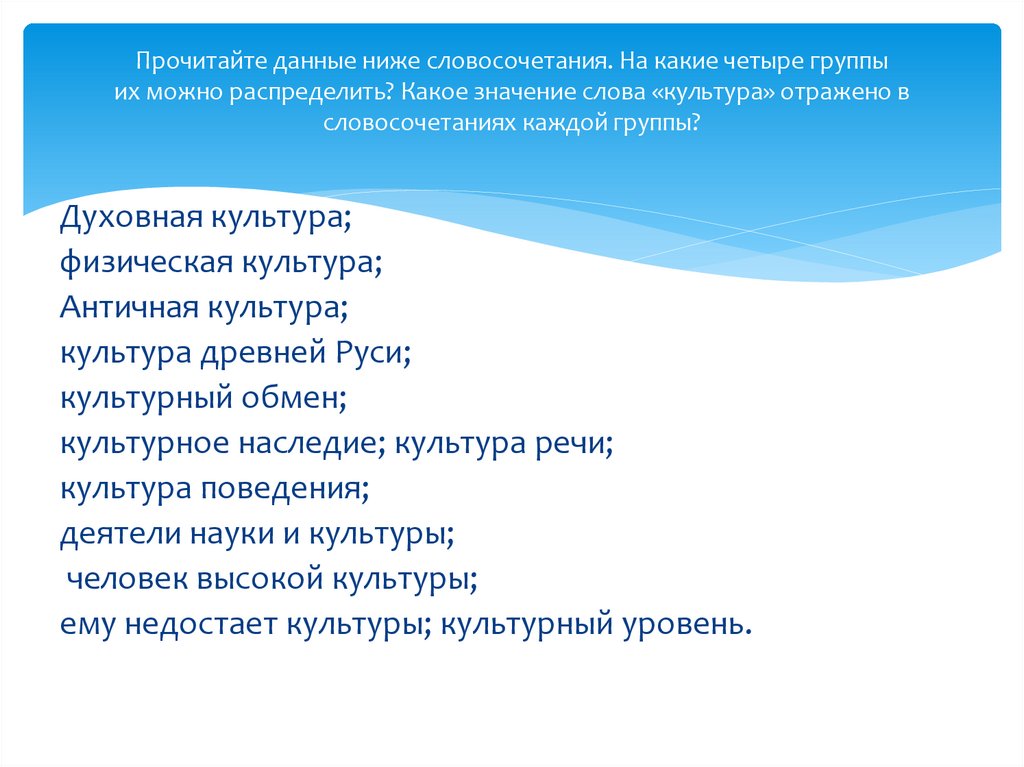 Прочитайте данные ниже словосочетания. На какие четыре группы их можно распределить? Какое значение слова «культура» отражено в словосочетаниях каждой группы?

Духовная культура;
физическая культура;
Античная культура;
культура древней Руси;
культурный обмен;
культурное наследие; культура речи;
культура поведения;
деятели науки и культуры;
человек высокой культуры;
ему недостает культуры; культурный уровень.